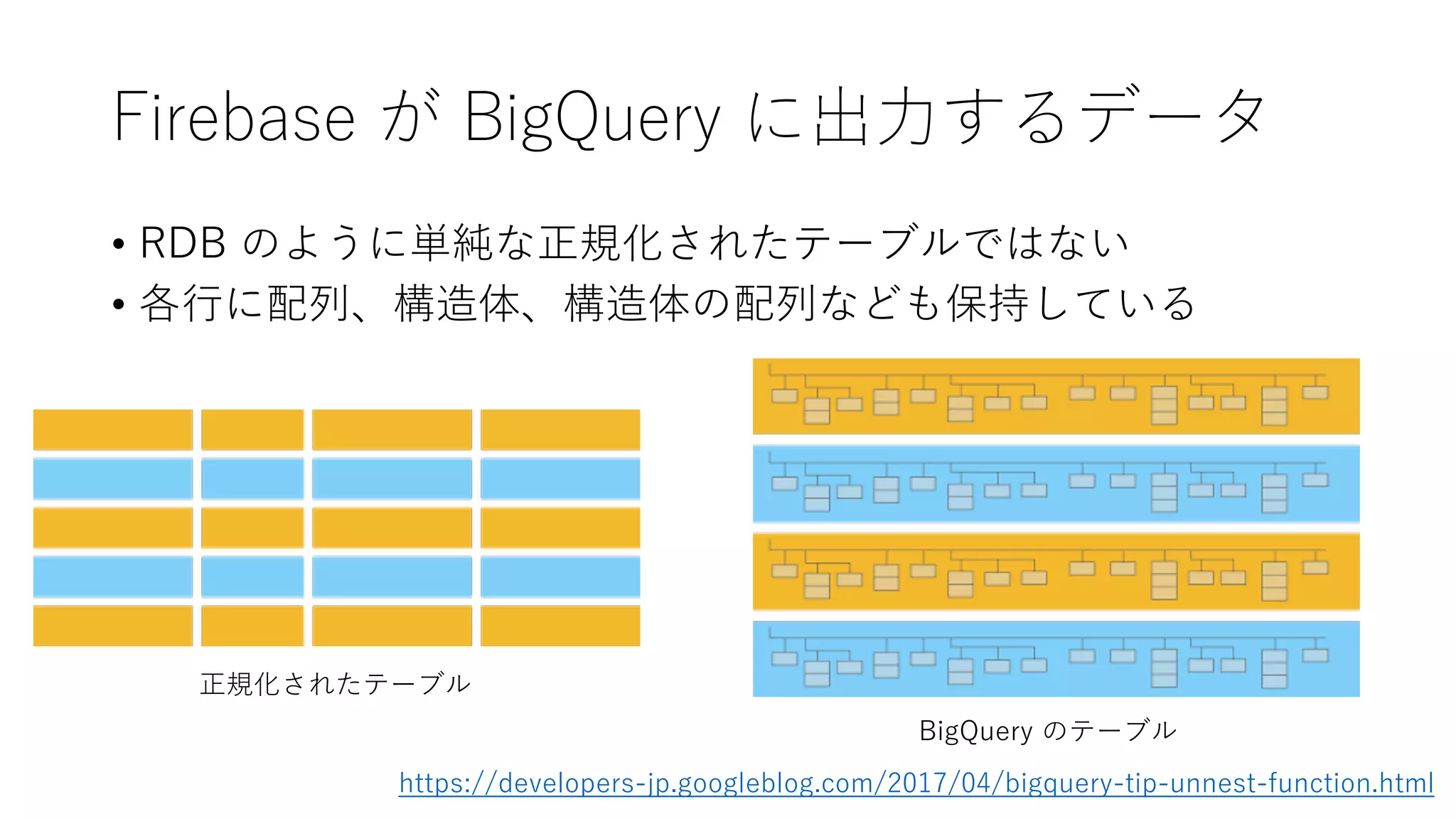 Firebase が BigQuery に出力するデータ

• RDB のように単純な正規化されたテーブルではない
• 各行に配列、構造体、構造体の配列なども保持している

正規化されたテーブル

BigQuery のテーブル

https://developers-jp.googleblog.com/2017/04/bigquery-tip-unnest-function.html